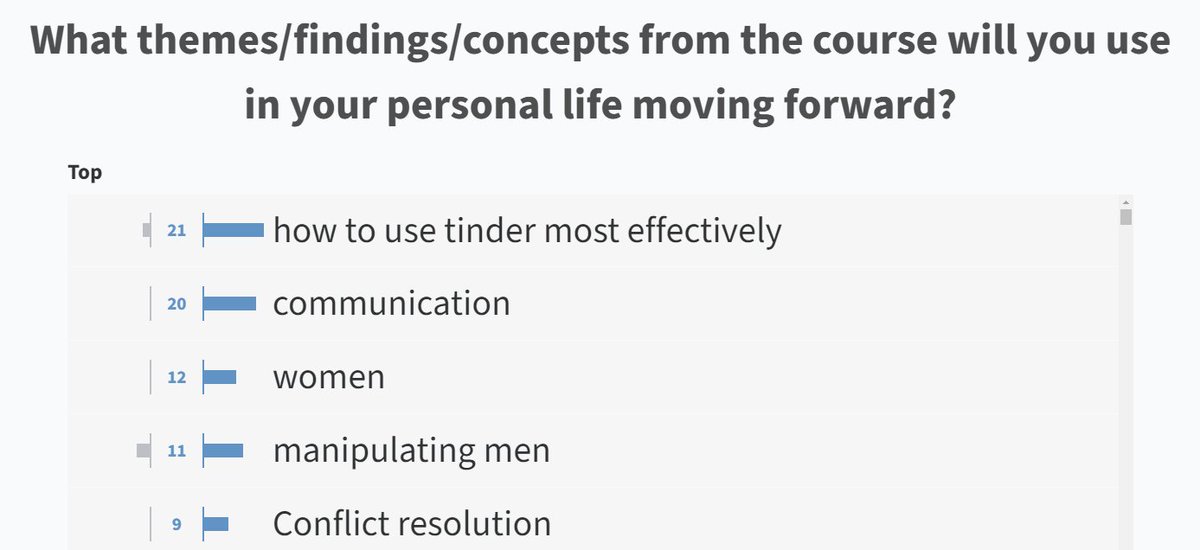 What themes/findings/concepts from the course will you use in your personal life moving forward?

Top

21 how to use tinder most effectively

20 communication

12 women

11 manipulating men

9 Conflict resolution